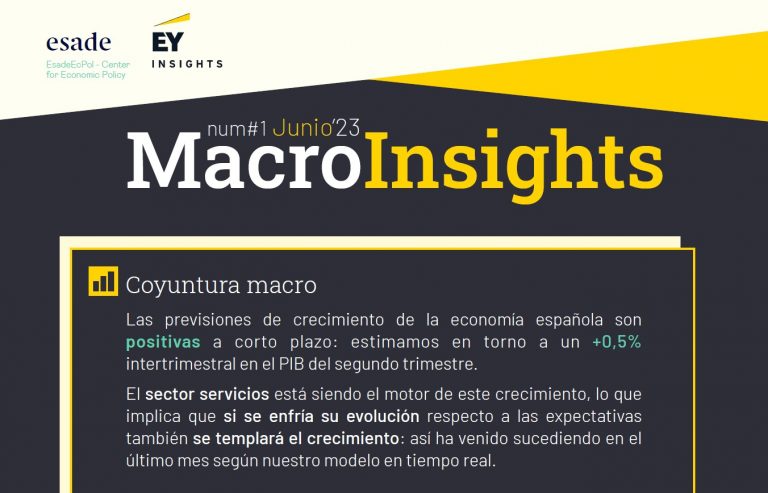 esade
EsadeEcPol - Center for Economic Policy

EY
INSIGHTS

num#1 Junio'23
MacroInsights

Coyuntura macro

Las previsiones de crecimiento de la economía española son positivas a corto plazo: estimamos en torno a un +0,5% intertrimestral en el PIB del segundo trimestre.

El sector servicios está siendo el motor de este crecimiento, lo que implica que si se enfría su evolución respecto a las expectativas también se templará el crecimiento: así ha venido sucediendo en el último mes según nuestro modelo en tiempo real.